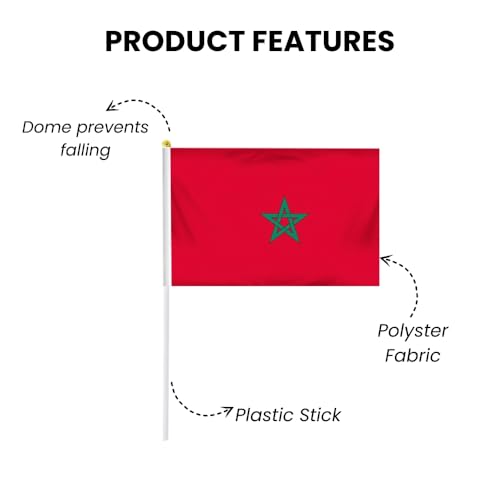 PRODUCT FEATURES

Dome prevents falling

Polyster Fabric

Plastic Stick